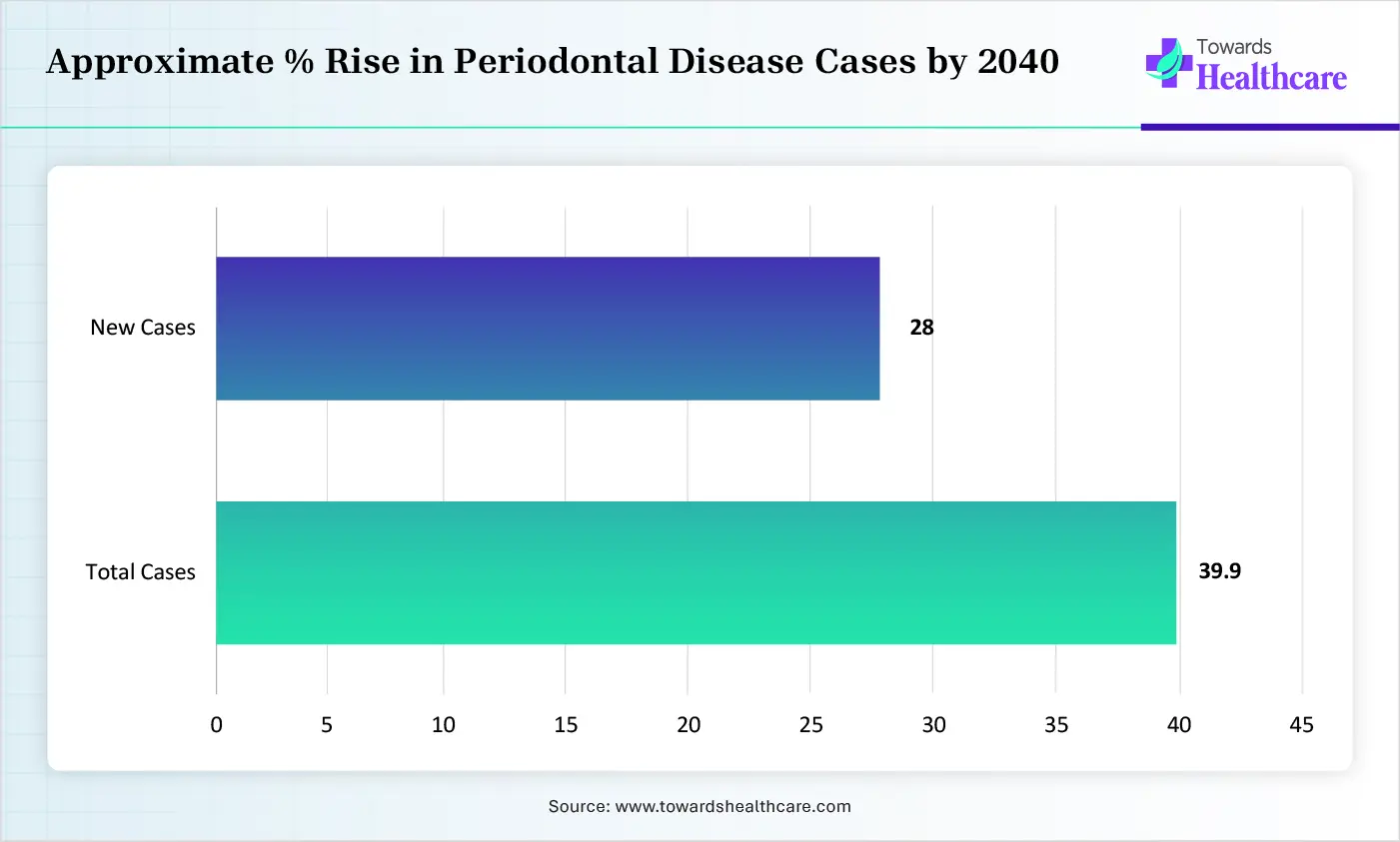 Approximate % Rise in Periodontal Disease Cases by 2040

Towards Healthcare

New Cases
28

Total Cases
39.9

0 5 10 15 20 25 30 35 40 45

Source: www.towardshealthcare.com